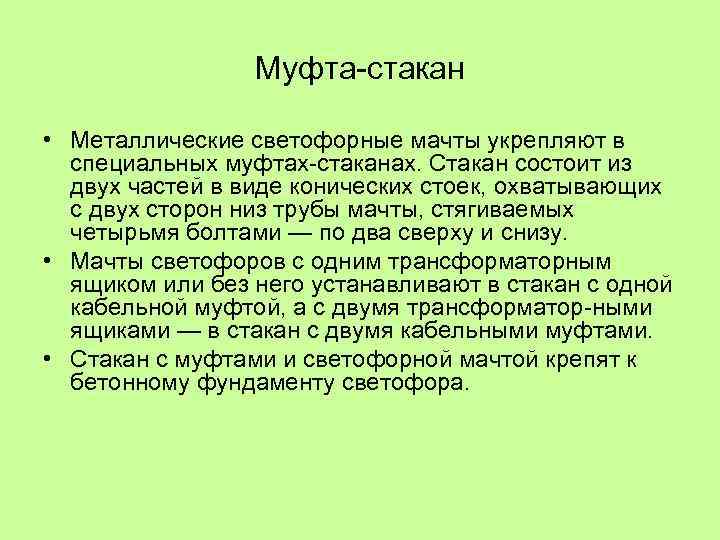 Муфта-стакан

• Металлические светофорные мачты укрепляют в специальных муфтах-стаканах. Стакан состоит из двух частей в виде конических стоек, охватывающих с двух сторон низ трубы мачты, стягиваемых четырьмя болтами — по два сверху и снизу.

• Мачты светофоров с одним трансформаторным ящиком или без него устанавливают в стакан с одной кабельной муфтой, а с двумя трансформатор-ными ящиками — в стакан с двумя кабельными муфтами.

• Стакан с муфтами и светофорной мачтой крепят к бетонному фундаменту светофора.